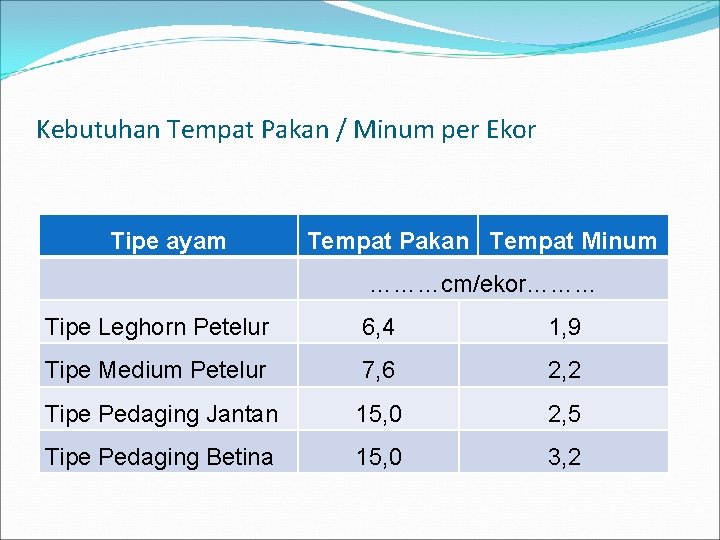 Kebutuhan Tempat Pakan / Minum per Ekor

| Tipe ayam | Tempat Pakan | Tempat Minum |
|---|---|---|
| | ………cm/ekor……… | |
| Tipe Leghorn Petelur | 6,4 | 1,9 |
| Tipe Medium Petelur | 7,6 | 2,2 |
| Tipe Pedaging Jantan | 15,0 | 2,5 |
| Tipe Pedaging Betina | 15,0 | 3,2 |